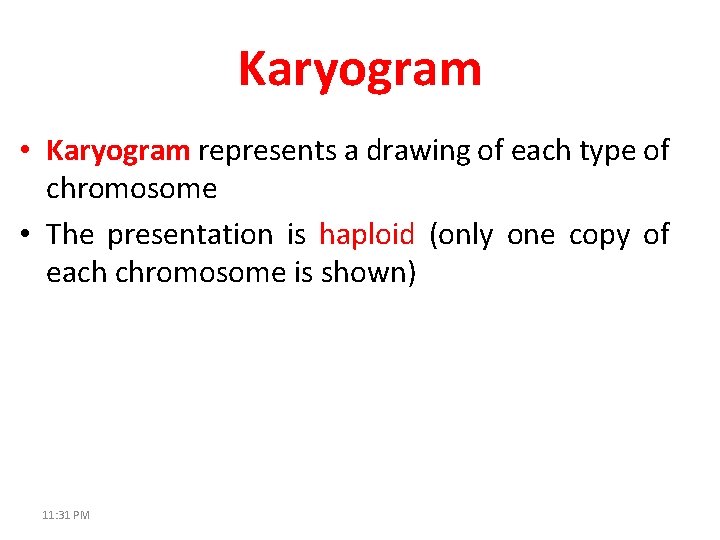 Karyogram

• Karyogram represents a drawing of each type of chromosome

• The presentation is haploid (only one copy of each chromosome is shown)

11:31 PM